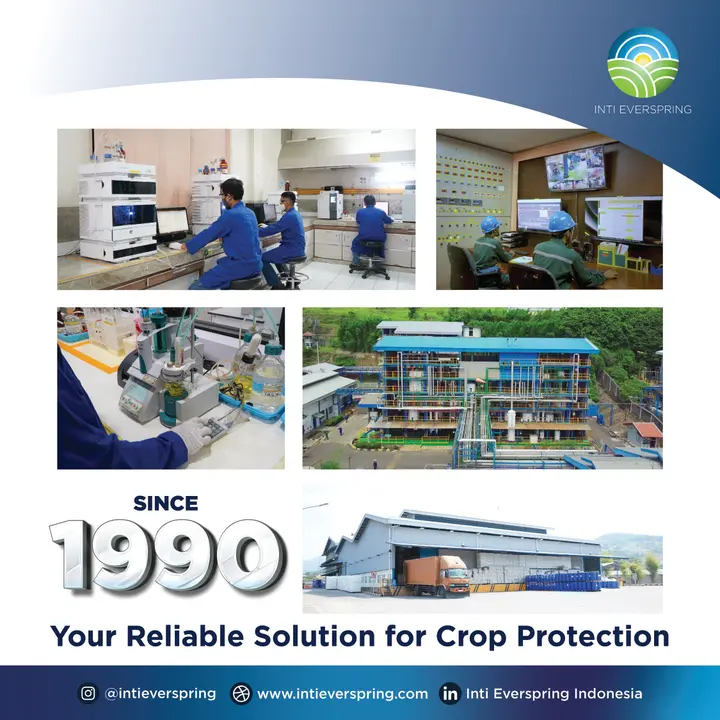 INTI EVERSPRING

SINCE
1990

Your Reliable Solution for Crop Protection

@intieverspring www.intieverspring.com Inti Everspring Indonesia